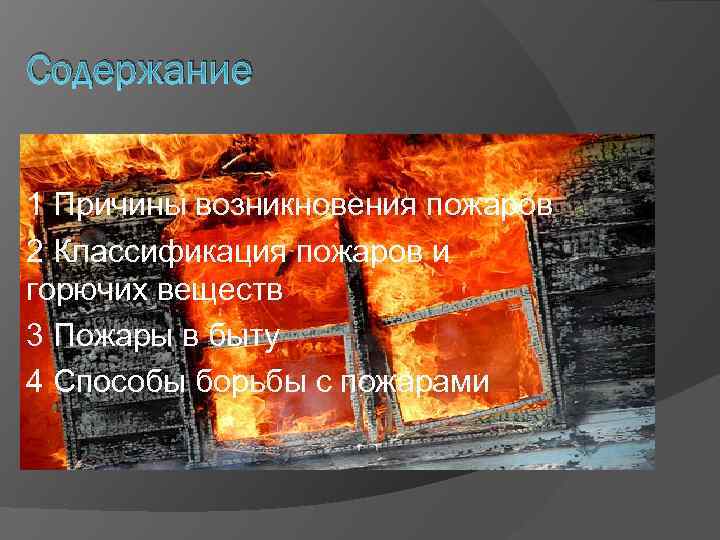 Содержание

1 Причины возникновения пожаров

2 Классификация пожаров и горючих веществ

3 Пожары в быту

4 Способы борьбы с пожарами